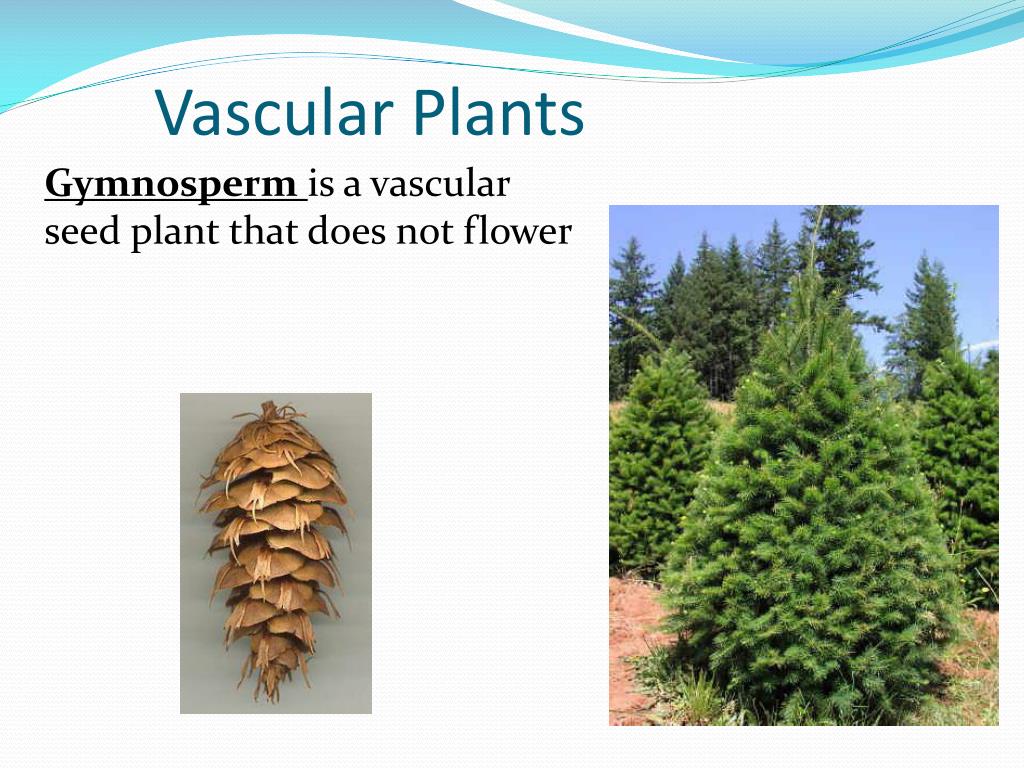 Vascular Plants

Gymnosperm is a vascular seed plant that does not flower